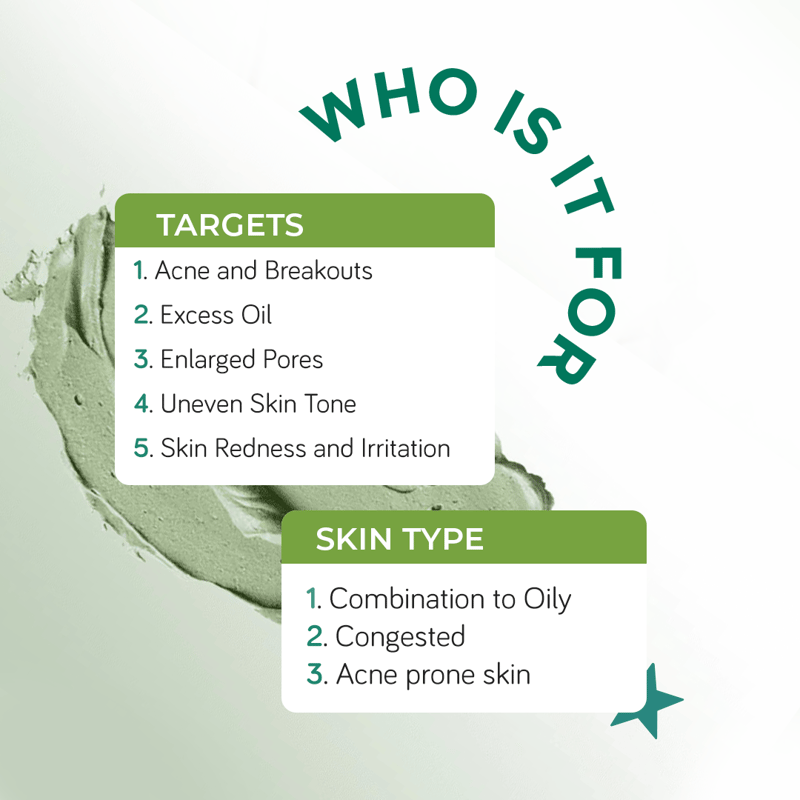 WHO IS IT FOR

TARGETS

1. Acne and Breakouts
2. Excess Oil
3. Enlarged Pores
4. Uneven Skin Tone
5. Skin Redness and Irritation

SKIN TYPE

1. Combination to Oily
2. Congested
3. Acne prone skin